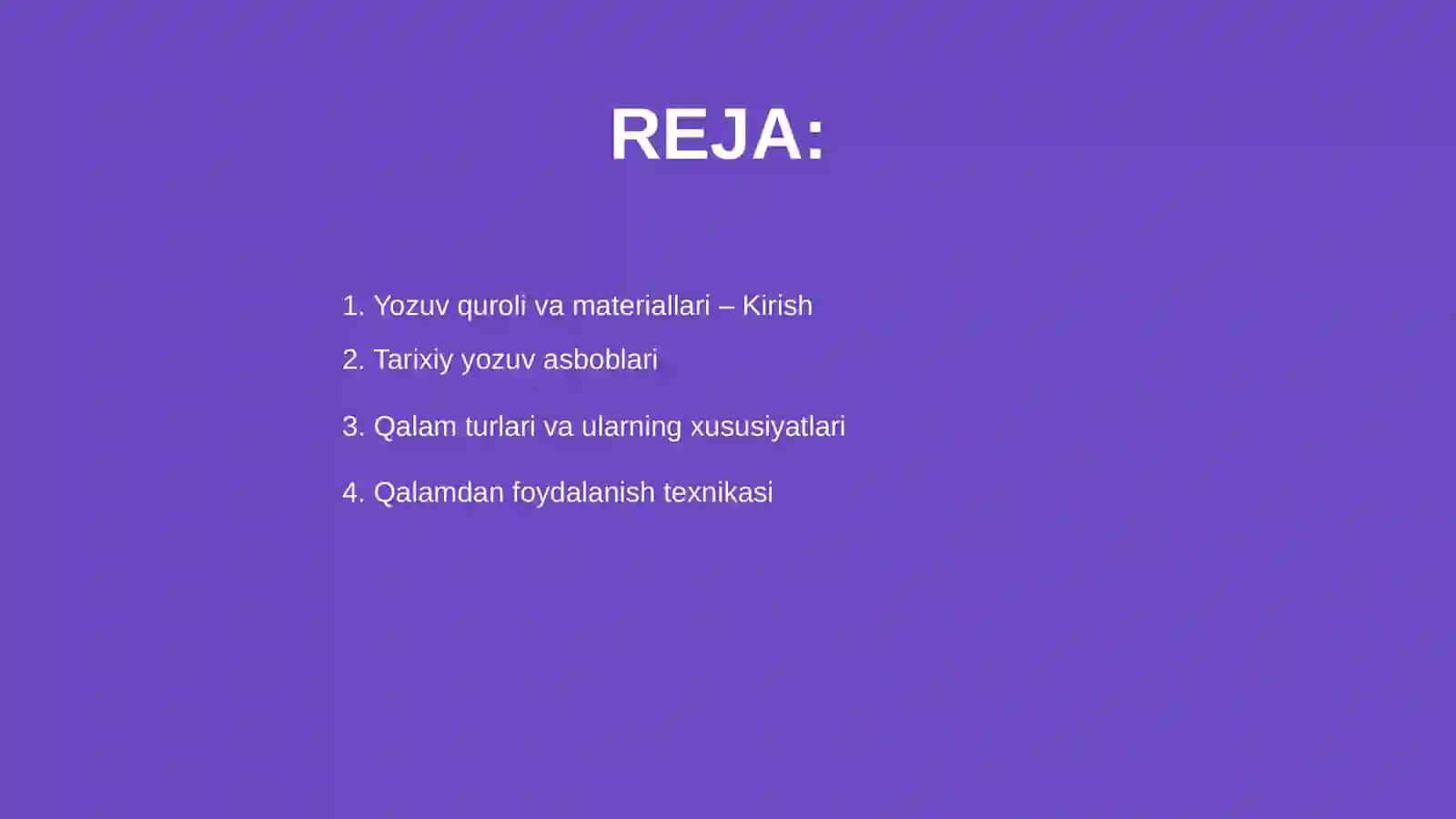 REJA:

1. Yozuv quroli va materiallari – Kirish
2. Tarixiy yozuv asboblari
3. Qalam turlari va ularning xususiyatlari
4. Qalamdan foydalanish texnikasi